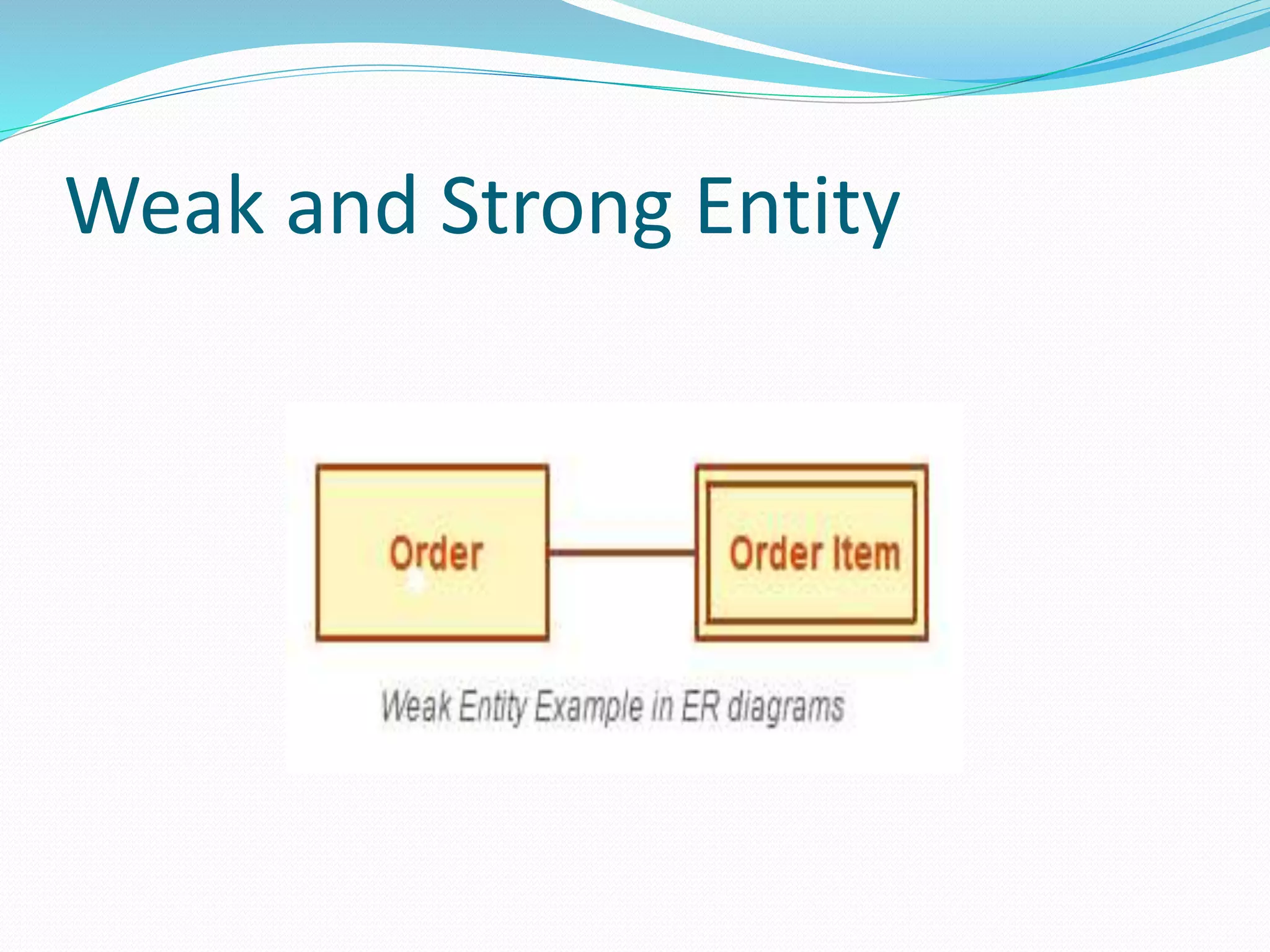 Weak and Strong Entity

Order

Order Item

Weak Entity Example in ER diagrams